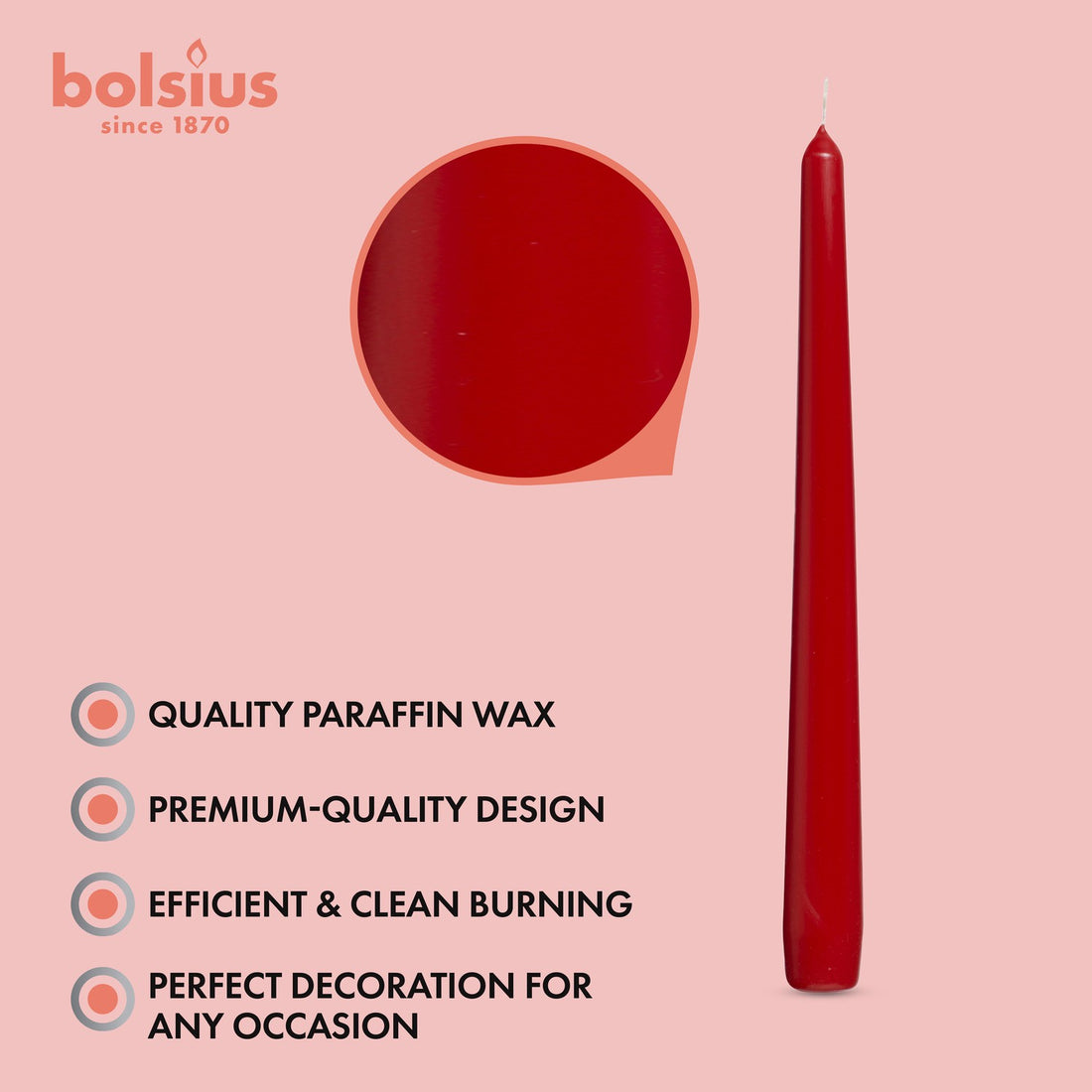 bolsius
since 1870

QUALITY PARAFFIN WAX

PREMIUM-QUALITY DESIGN

EFFICIENT & CLEAN BURNING

PERFECT DECORATION FOR ANY OCCASION